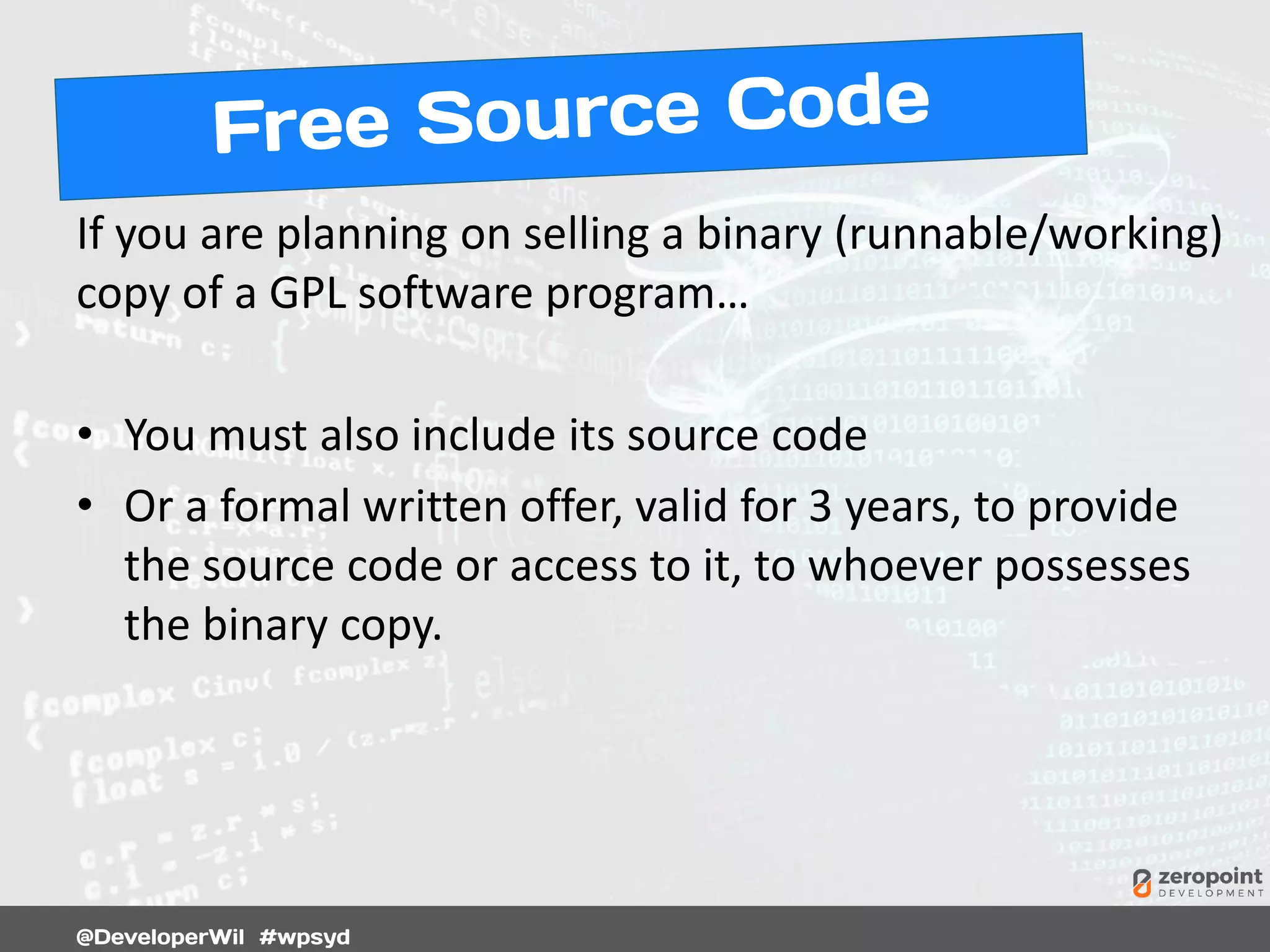 Free Source Code

If you are planning on selling a binary (runnable/working) copy of a GPL software program…

• You must also include its source code
• Or a formal written offer, valid for 3 years, to provide the source code or access to it, to whoever possesses the binary copy.

zeropoint DEVELOPMENT

@DeveloperWil #wpsyd